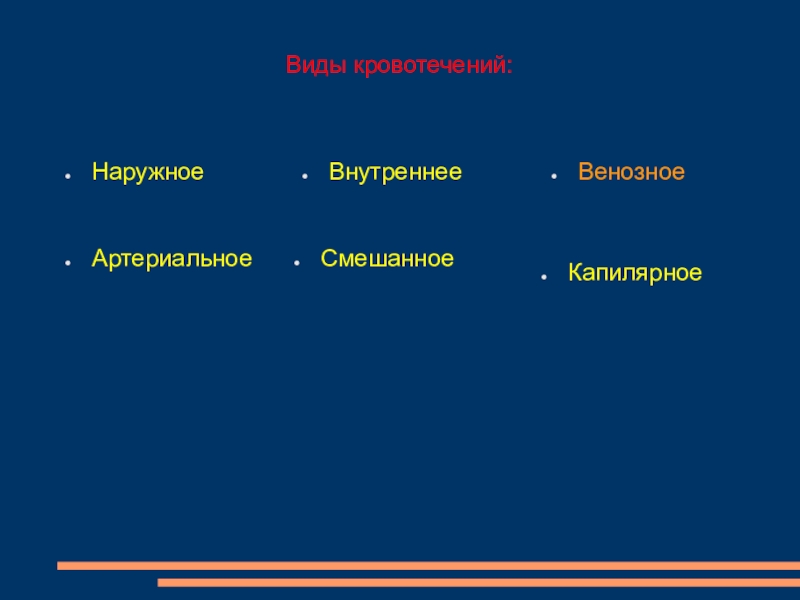 Виды кровотечений:

- Наружное
- Артериальное

- Внутреннее
- Смешанное

- Венозное
- Капилярное